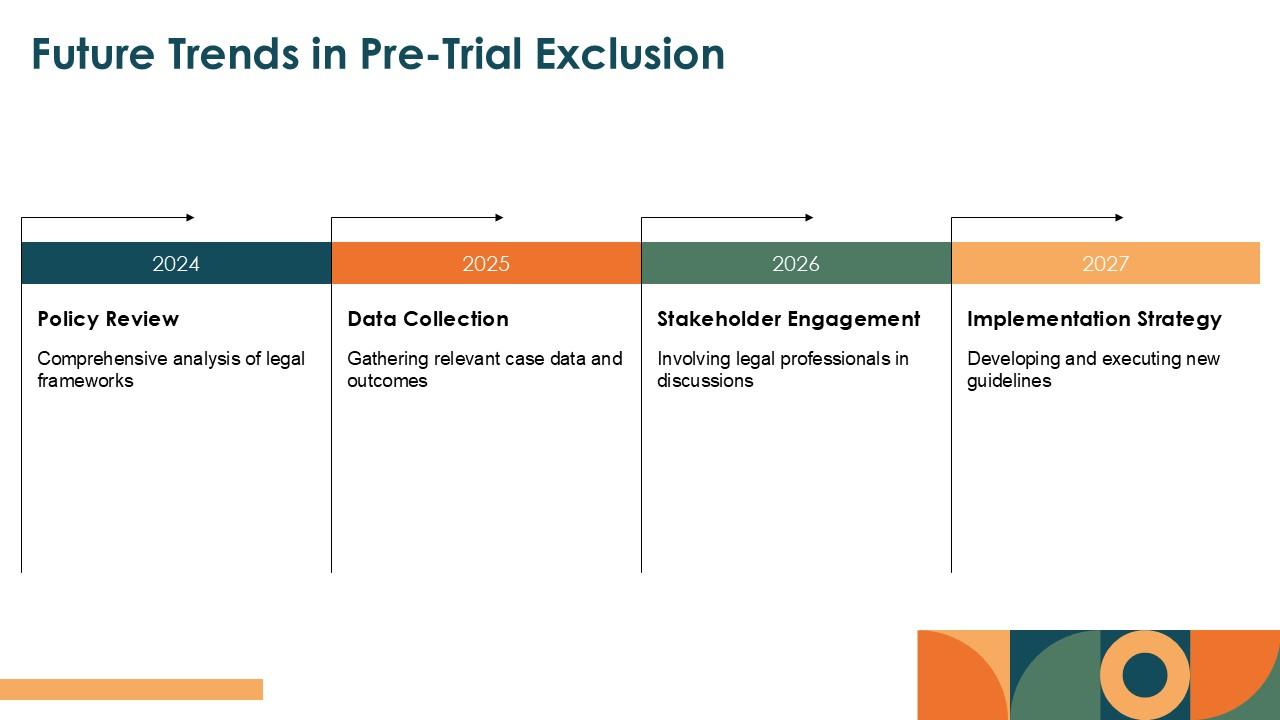 Future Trends in Pre-Trial Exclusion

2024

Policy Review

Comprehensive analysis of legal frameworks

2025

Data Collection

Gathering relevant case data and outcomes

2026

Stakeholder Engagement

Involving legal professionals in discussions

2027

Implementation Strategy

Developing and executing new guidelines